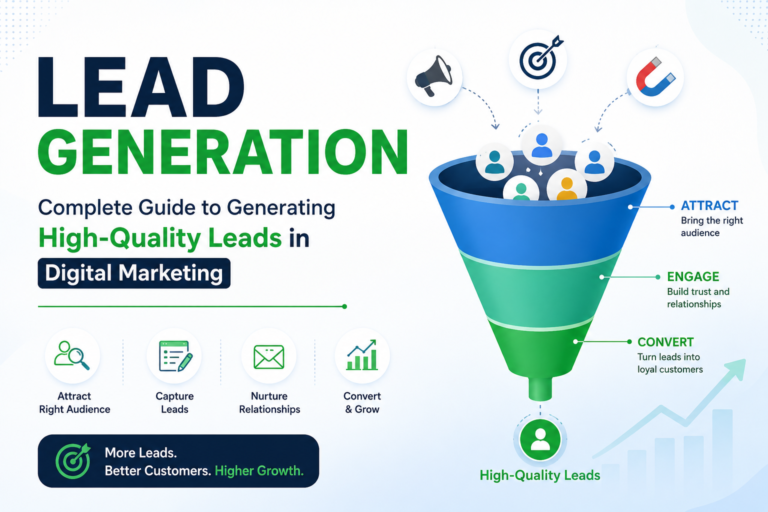 LEAD GENERATION

Complete Guide to Generating High-Quality Leads in Digital Marketing

Attract Right Audience

Capture Leads

Nurture Relationships

Convert & Grow

More Leads. Better Customers. Higher Growth.

ATTRACT
Bring the right audience

ENGAGE
Build trust and relationships

CONVERT
Turn leads into loyal customers

High-Quality Leads